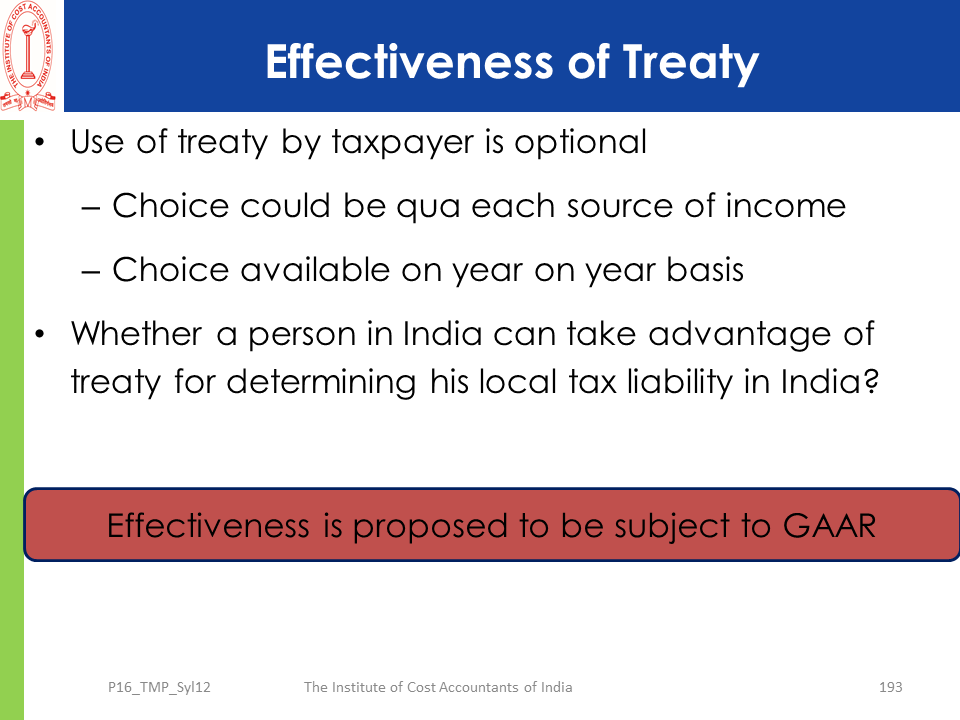 THE INSTITUTE OF COST ACCOUNTANTS OF INDIA

Effectiveness of Treaty

• Use of treaty by taxpayer is optional
– Choice could be qua each source of income
– Choice available on year on year basis

• Whether a person in India can take advantage of treaty for determining his local tax liability in India?

Effectiveness is proposed to be subject to GAAR

P16_TMP_Syl12 The Institute of Cost Accountants of India 193